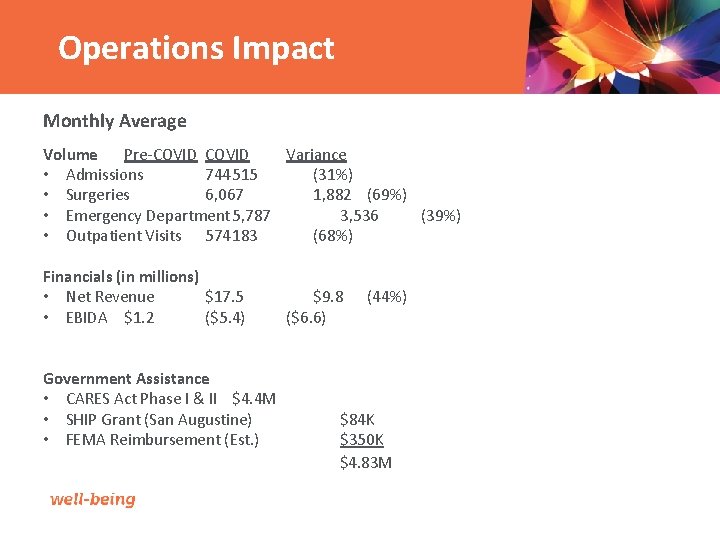 Operations Impact

Monthly Average

Volume Pre-COVID COVID Variance
• Admissions 744515 (31%)
• Surgeries 6,067 1,882 (69%)
• Emergency Department 5,787 3,536 (39%)
• Outpatient Visits 574183 (68%)

Financials (in millions)
• Net Revenue $17.5 $9.8 (44%)
• EBIDA $1.2 ($5.4) ($6.6)

Government Assistance
• CARES Act Phase I & II $4.4M
• SHIP Grant (San Augustine) $84K
• FEMA Reimbursement (Est.) $350K
$4.83M

well-being